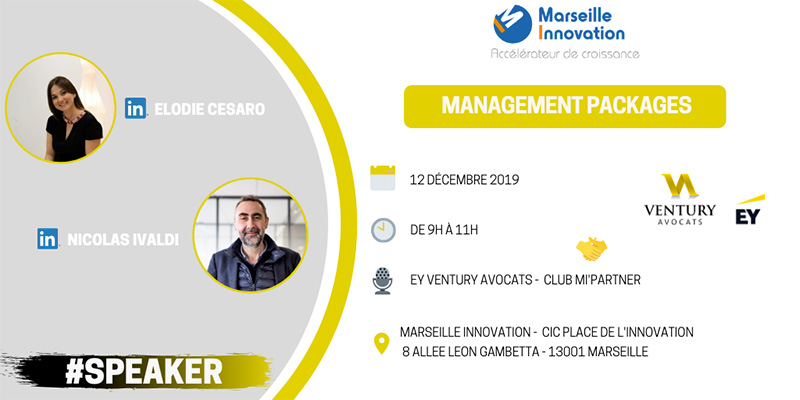 in ELODIE CESARO

in NICOLAS IVALDI

#SPEAKER

Marseille Innovation
Accélérateur de croissance

MANAGEMENT PACKAGES

12 DÉCEMBRE 2019

DE 9H À 11H

EY VENTURY AVOCATS - CLUB MI'PARTNER

MARSEILLE INNOVATION - CIC PLACE DE L'INNOVATION
8 ALLEE LEON GAMBETTA - 13001 MARSEILLE

VENTURY AVOCATS

EY